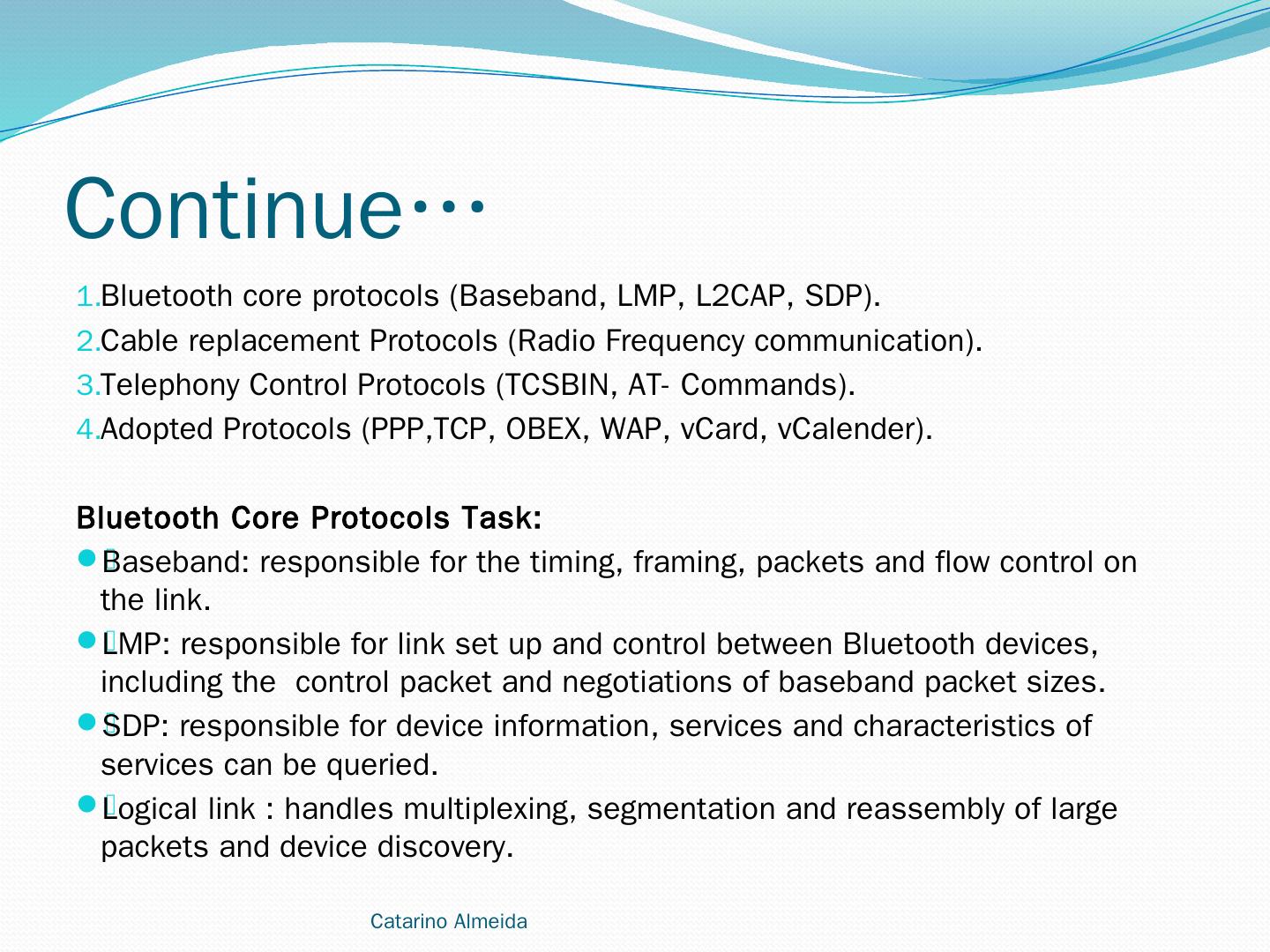 Continue…

1. Bluetooth core protocols (Baseband, LMP, L2CAP, SDP).
2. Cable replacement Protocols (Radio Frequency communication).
3. Telephony Control Protocols (TCSBIN, AT- Commands).
4. Adopted Protocols (PPP,TCP, OBEX, WAP, vCard, vCalender).

Bluetooth Core Protocols Task:

- Baseband: responsible for the timing, framing, packets and flow control on the link.
- LMP: responsible for link set up and control between Bluetooth devices, including the control packet and negotiations of baseband packet sizes.
- SDP: responsible for device information, services and characteristics of services can be queried.
- Logical link : handles multiplexing, segmentation and reassembly of large packets and device discovery.

Catarino Almeida